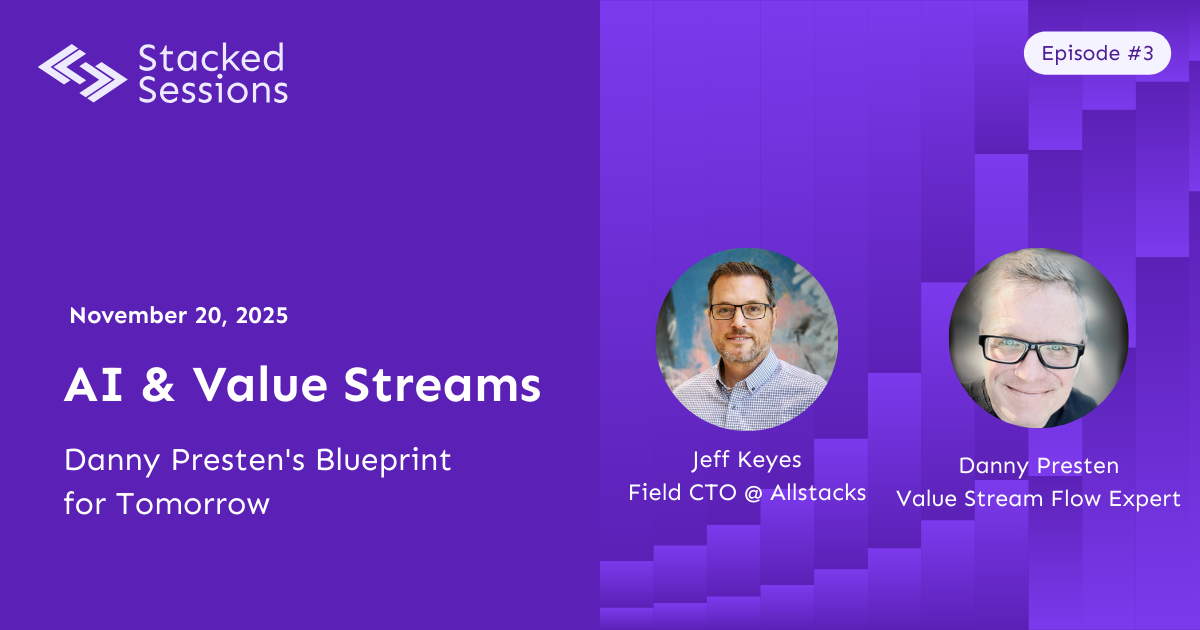 Stacked Sessions

Episode #3

November 20, 2025

AI & Value Streams

Danny Presten's Blueprint for Tomorrow

Jeff Keyes
Field CTO @ Allstacks

Danny Presten
Value Stream Flow Expert